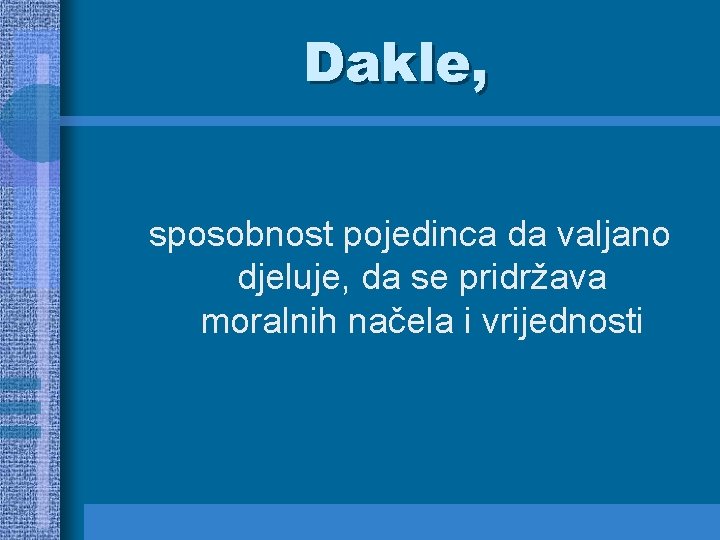 Dakle,

sposobnost pojedinca da valjano djeluje, da se pridržava moralnih načela i vrijednosti